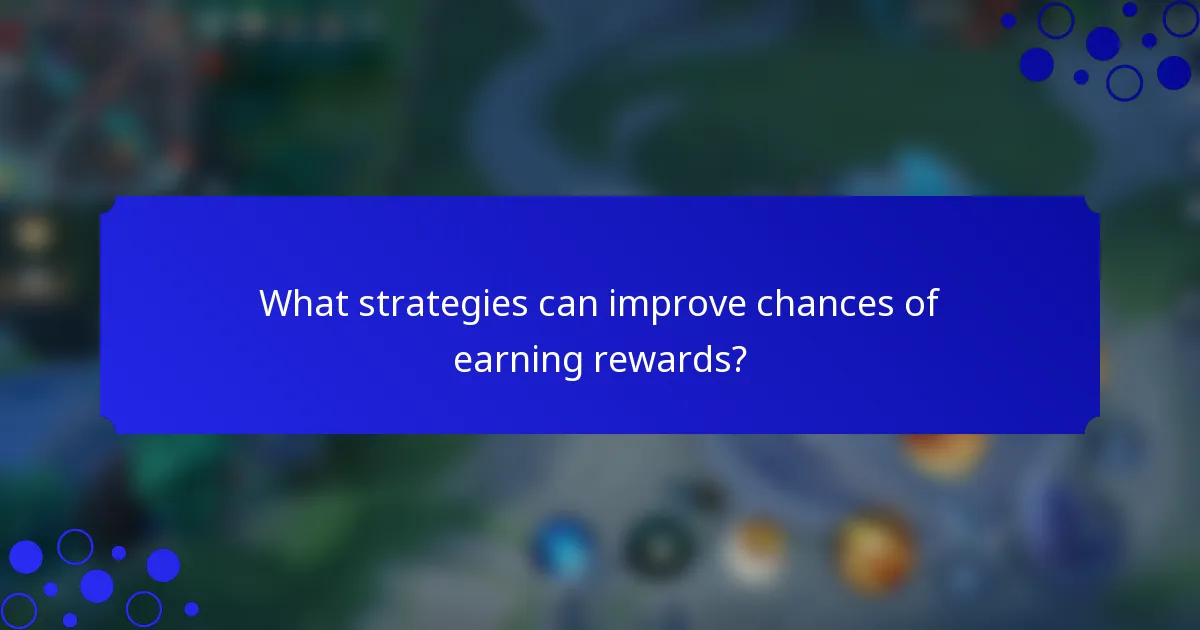 What strategies can improve chances of earning rewards?